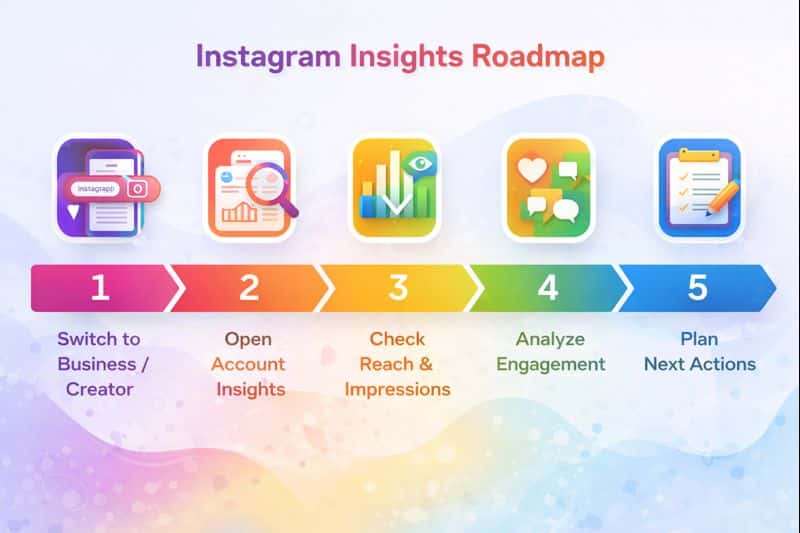 Instagram Insights Roadmap

instagrapp

1

Switch to Business / Creator

2

Open Account Insights

3

Check Reach & Impressions

4

Analyze Engagement

5

Plan Next Actions